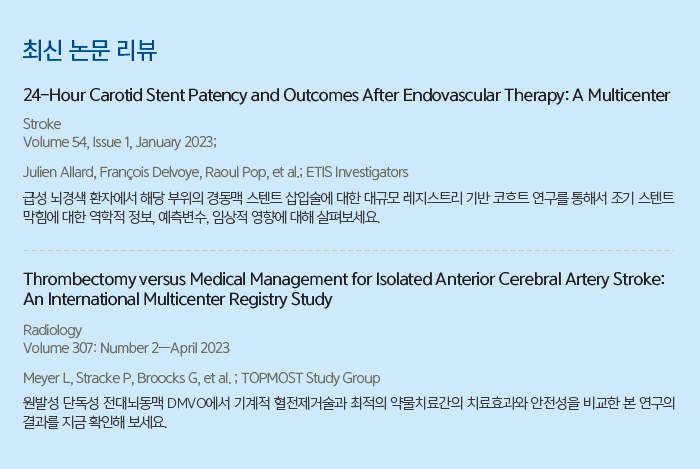 최신 논문 리뷰

24-Hour Carotid Stent Patency and Outcomes After Endovascular Therapy: A Multicenter

Stroke
Volume 54, Issue 1, January 2023;

Julien Allard, François Delvoye, Raoul Pop, et al.; ETIS Investigators

급성 뇌경색 환자에서 해당 부위의 경동맥 스텐트 삽입술에 대한 대규모 레지스트리 기반 코호트 연구를 통해서 조기 스텐트 막힘에 대한 역학적 정보, 예측변수, 임상적 영향에 대해 살펴보세요.

Thrombectomy versus Medical Management for Isolated Anterior Cerebral Artery Stroke: An International Multicenter Registry Study

Radiology
Volume 307: Number 2—April 2023

Meyer L, Stracke P, Broocks G, et al. ; TOPMOST Study Group

원발성 단독성 전대뇌동맥 DMVO에서 기계적 혈전제거술과 최적의 약물치료간의 치료효과와 안전성을 비교한 본 연구의 결과를 지금 확인해 보세요.